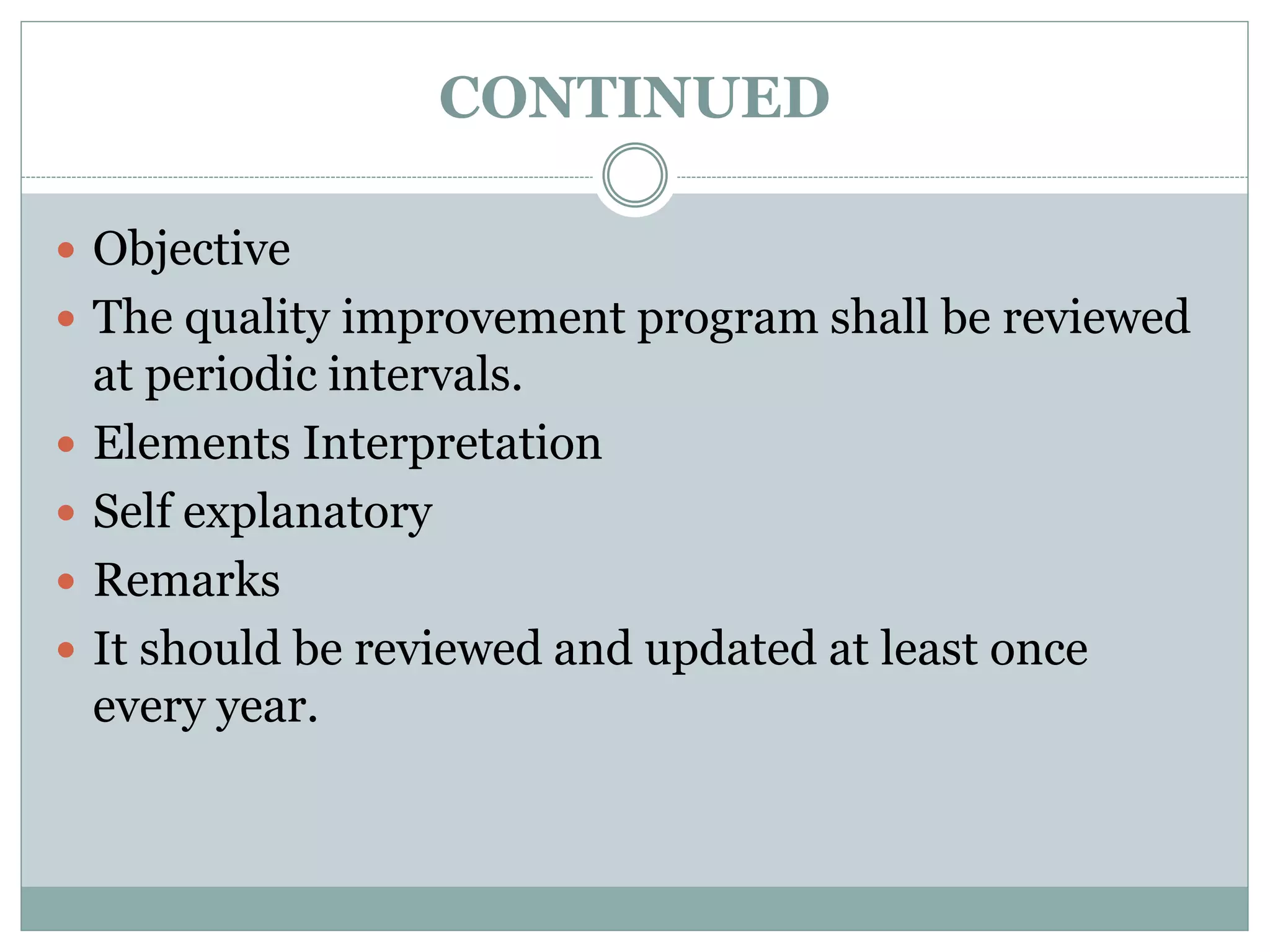 CONTINUED

- Objective
- The quality improvement program shall be reviewed at periodic intervals.
- Elements Interpretation
- Self explanatory
- Remarks
- It should be reviewed and updated at least once every year.